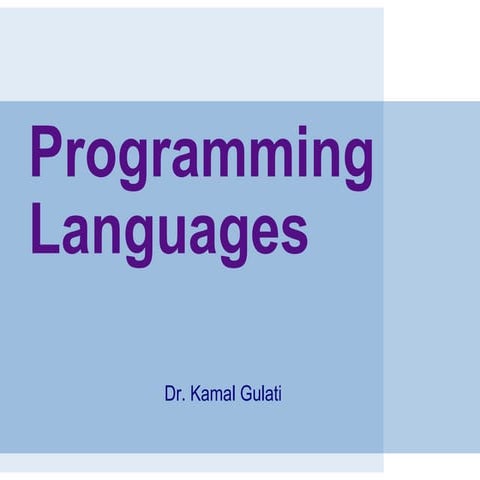 Programming Languages

Dr. Kamal Gulati